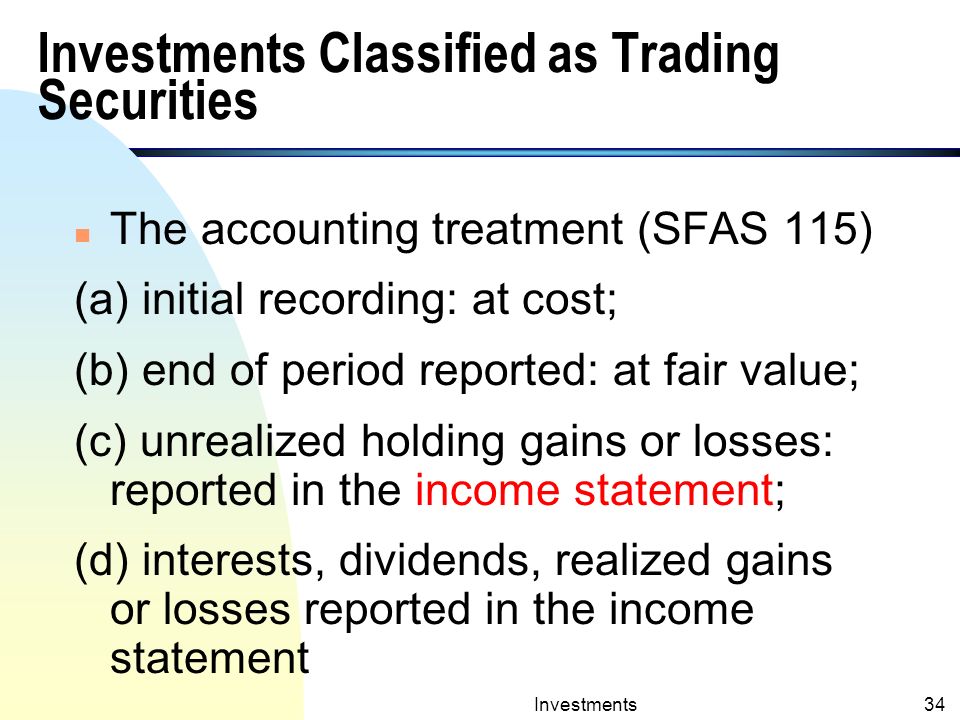 Investments Classified as Trading Securities

The accounting treatment (SFAS 115)

(a) initial recording: at cost;

(b) end of period reported: at fair value;

(c) unrealized holding gains or losses: reported in the income statement;

(d) interests, dividends, realized gains or losses reported in the income statement

Investments

34